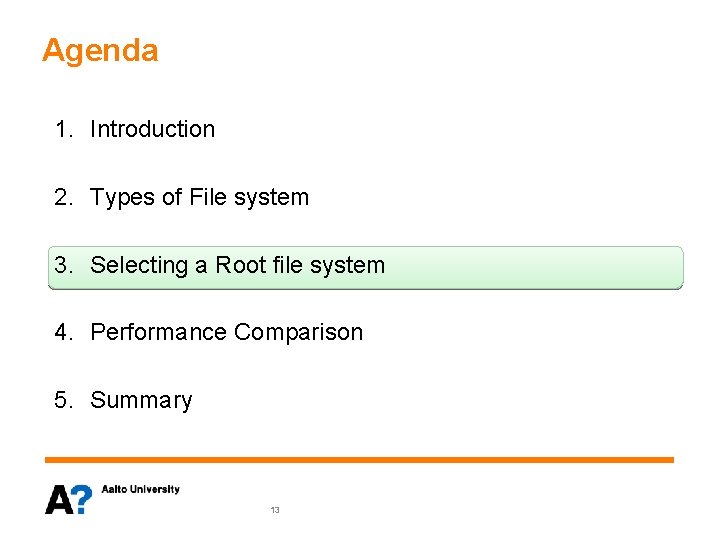 Agenda

1. Introduction

2. Types of File system

3. Selecting a Root file system

4. Performance Comparison

5. Summary

A? Aalto University

13